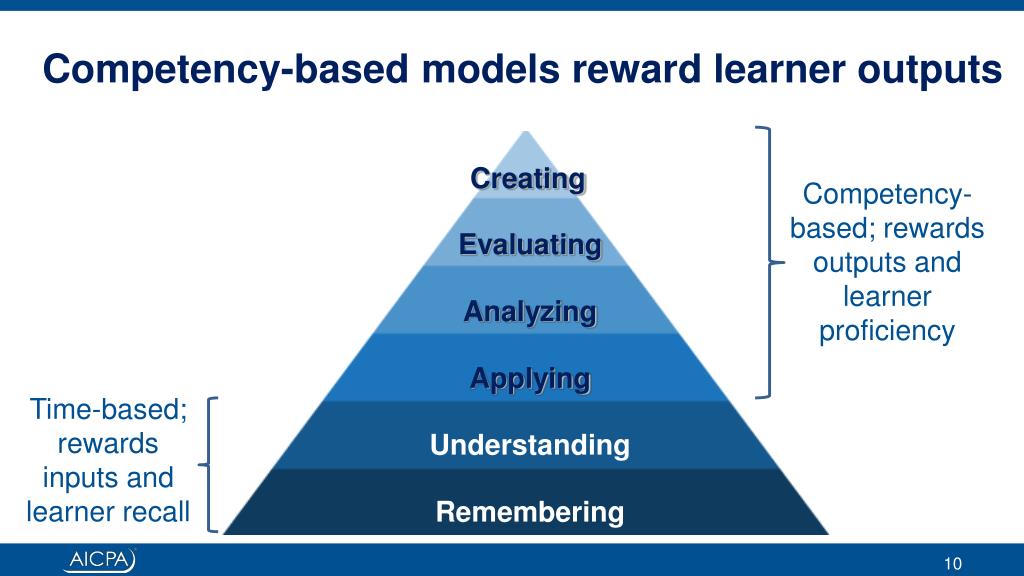 Competency-based models reward learner outputs

Creating
Evaluating
Analyzing
Applying
Understanding
Remembering

Competency-based; rewards outputs and learner proficiency

Time-based; rewards inputs and learner recall

AICPA

10